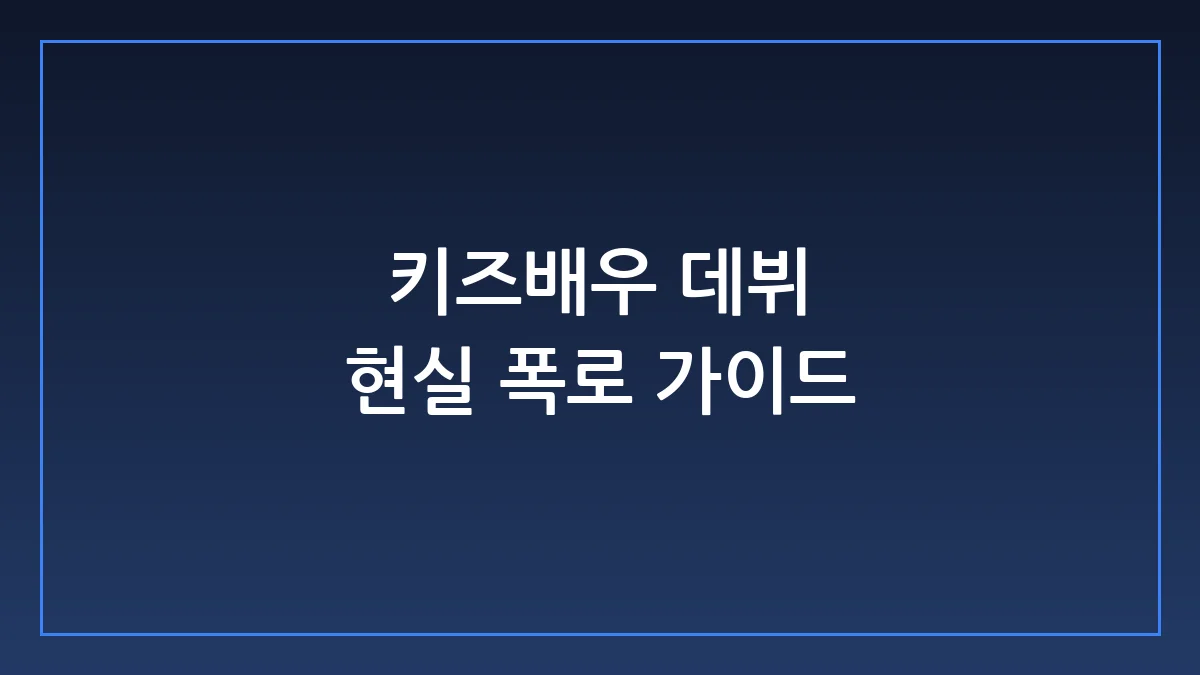 키즈배우 데뷔
현실 폭로 가이드